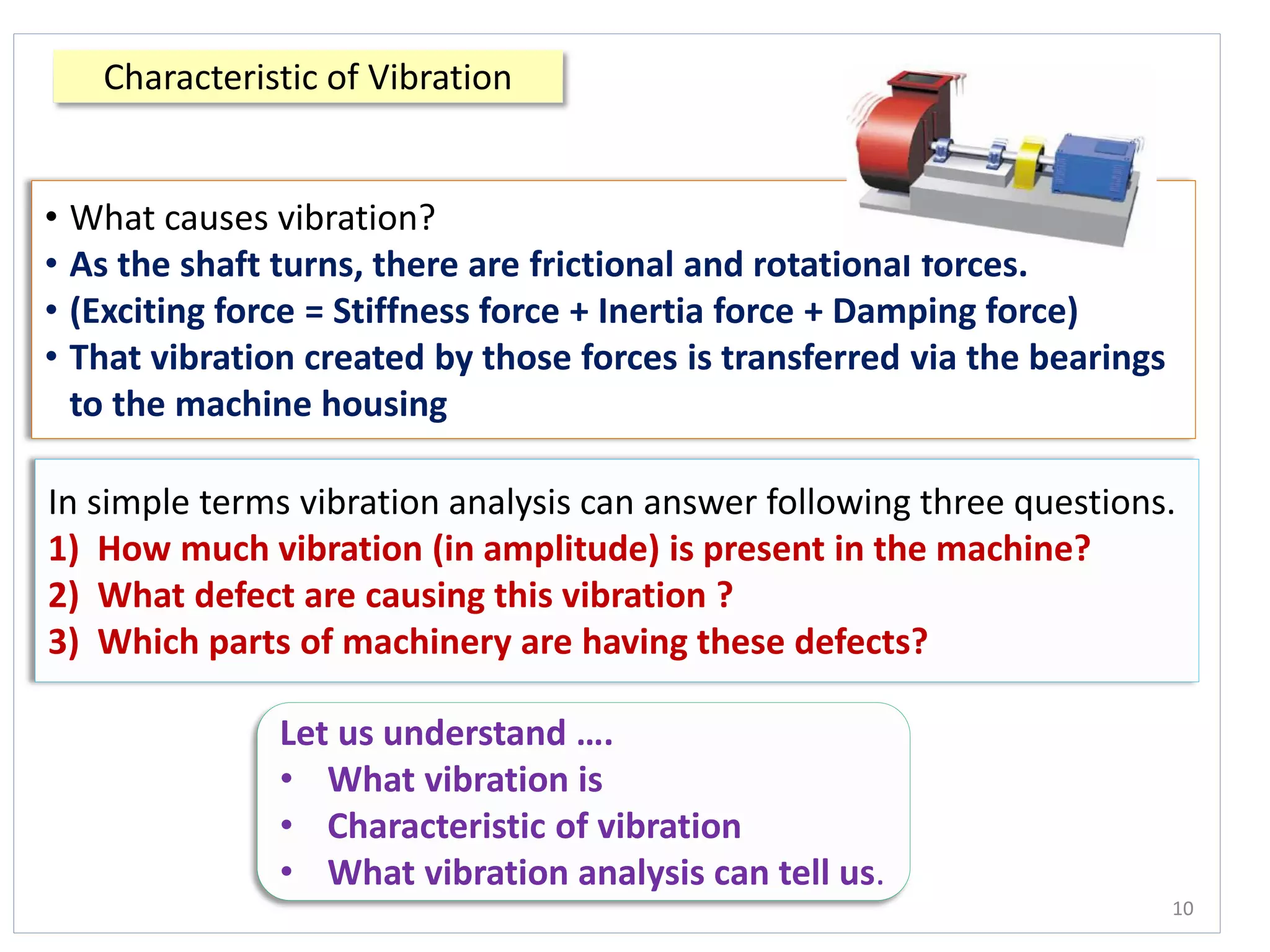 Characteristic of Vibration

• What causes vibration?
• As the shaft turns, there are frictional and rotational forces.
• (Exciting force = Stiffness force + Inertia force + Damping force)
• That vibration created by those forces is transferred via the bearings to the machine housing

In simple terms vibration analysis can answer following three questions.
1) How much vibration (in amplitude) is present in the machine?
2) What defect are causing this vibration ?
3) Which parts of machinery are having these defects?

Let us understand ….
• What vibration is
• Characteristic of vibration
• What vibration analysis can tell us.

10